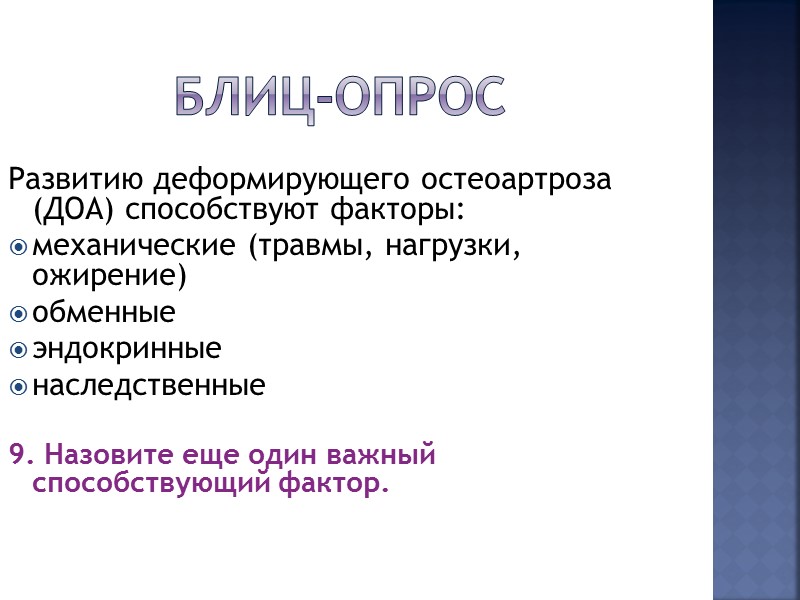 БЛИЦ-ОПРОС

Развитию деформирующего остеоартроза (ДОА) способствуют факторы:

механические (травмы, нагрузки, ожирение)

обменные

эндокринные

наследственные

9. Назовите еще один важный способствующий фактор.